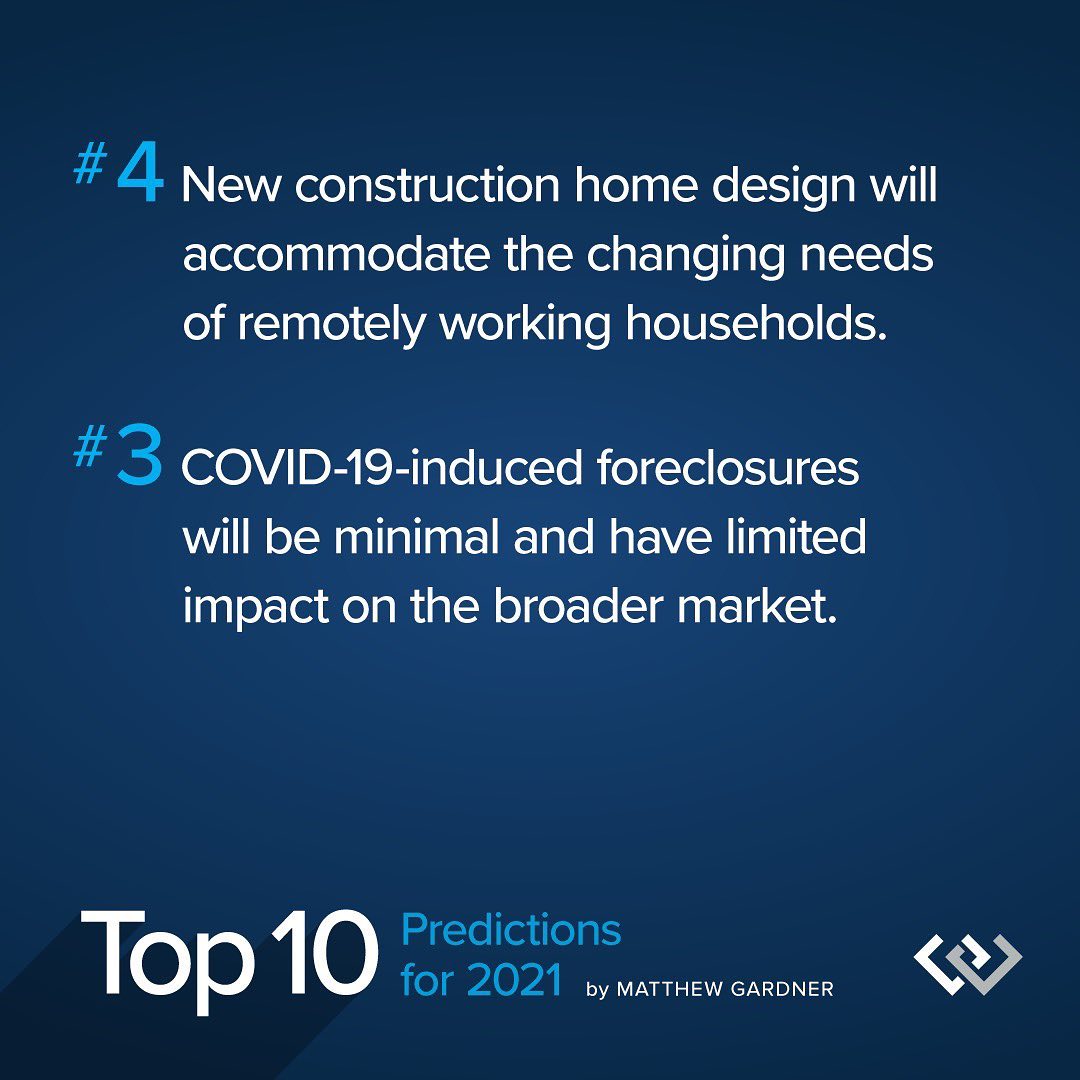 #4 New construction home design will accommodate the changing needs of remotely working households.

#3 COVID-19-induced foreclosures will be minimal and have limited impact on the broader market.

Top 10 Predictions for 2021 by MATTHEW GARDNER